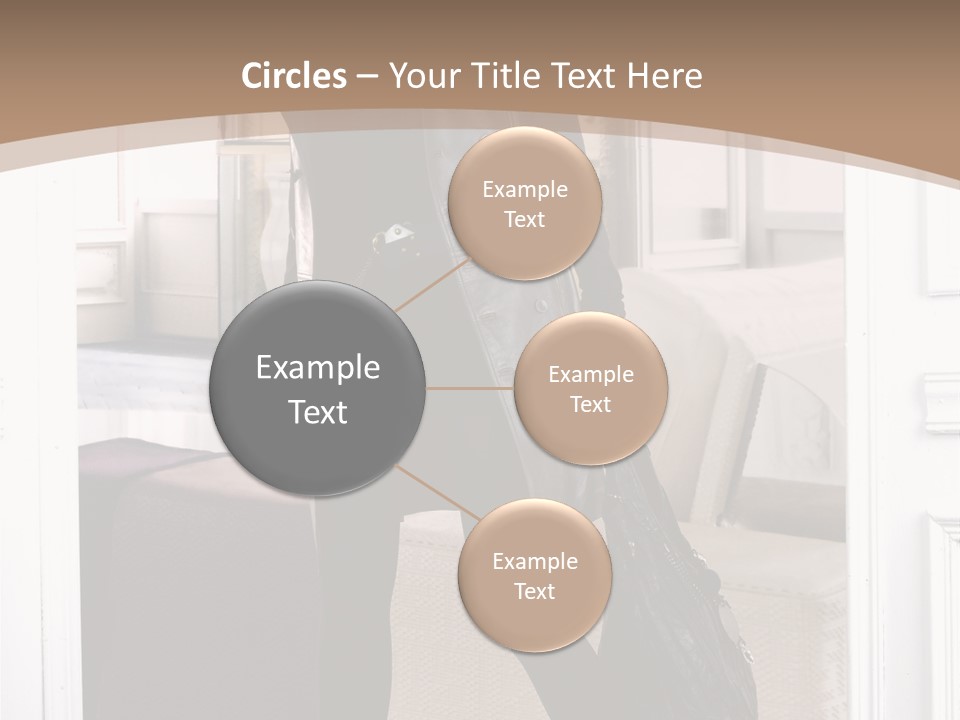 Circles – Your Title Text Here

Example Text

Example Text

Example Text

Example Text